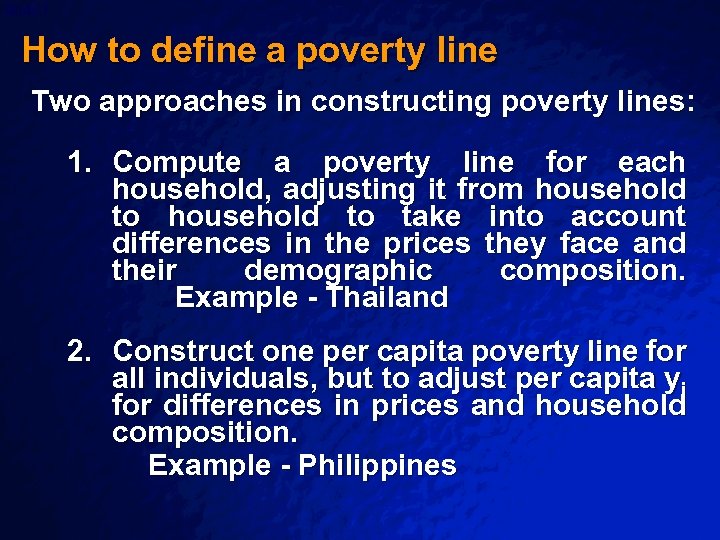 How to define a poverty line

Two approaches in constructing poverty lines:

1. Compute a poverty line for each household, adjusting it from household to household to take into account differences in the prices they face and their demographic composition.
Example - Thailand

2. Construct one per capita poverty line for all individuals, but to adjust per capita $y_i$ for differences in prices and household composition.
Example - Philippines